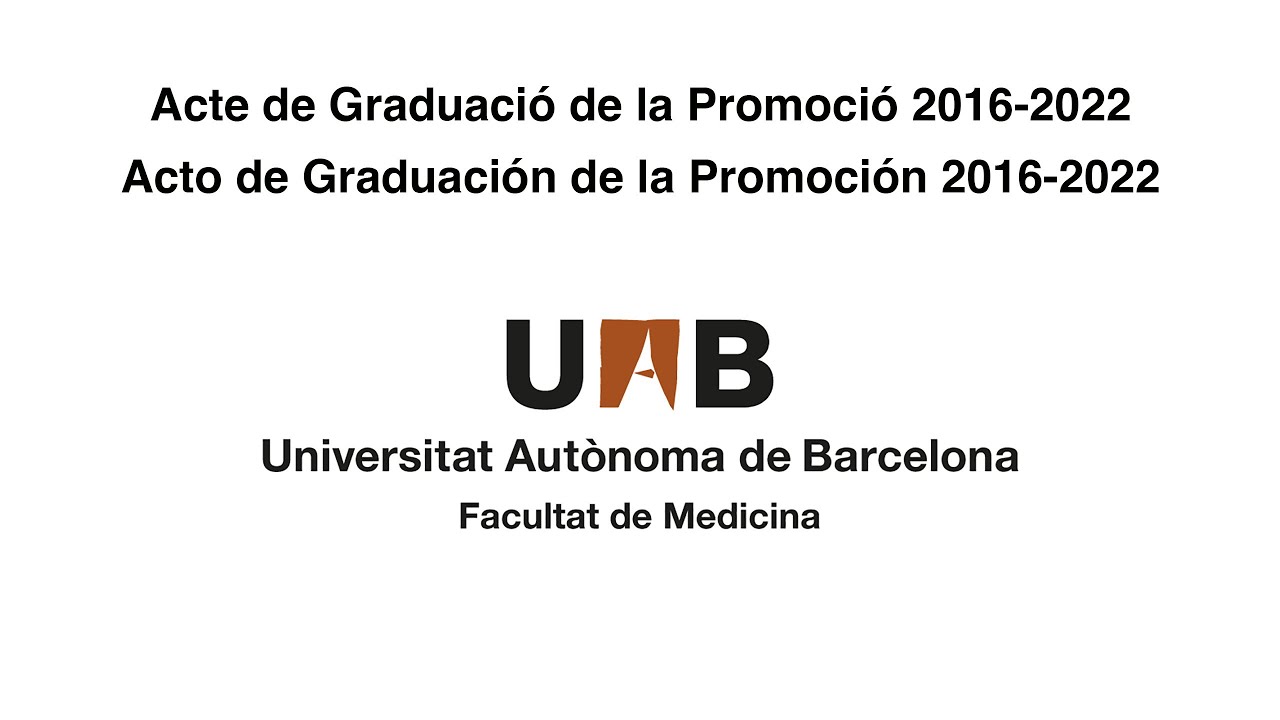 Acte de Graduació de la Promoció 2016-2022
Acto de Graduación de la Promoción 2016-2022

UAB
Universitat Autònoma de Barcelona
Facultat de Medicina